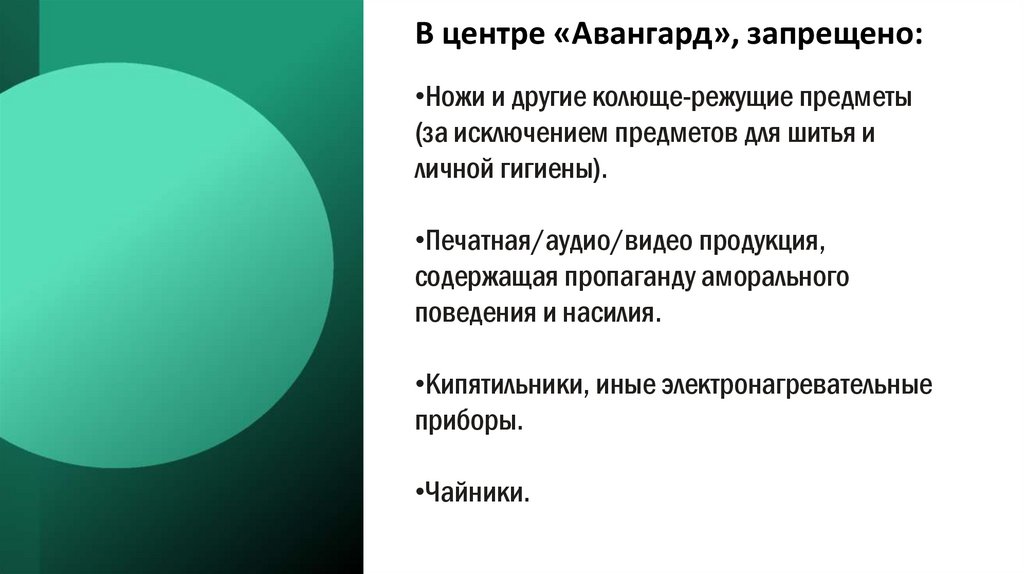 В центре «Авангард», запрещено:

•Ножи и другие колюще-режущие предметы (за исключением предметов для шитья и личной гигиены).

•Печатная/аудио/видео продукция, содержащая пропаганду аморального поведения и насилия.

•Кипятильники, иные электронагревательные приборы.

•Чайники.